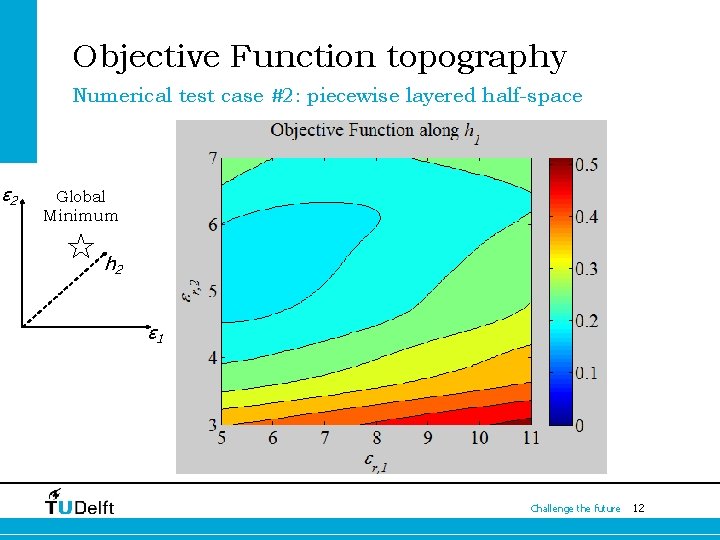 Objective Function topography

Numerical test case #2: piecewise layered half-space

$\varepsilon_2$
Global Minimum
$h_2$
$\varepsilon_1$

Objective Function along $h_1$

7
6
5
4
3
$\varepsilon_{r,2}$
5 6 7 8 9 10 11
$\varepsilon_{r,1}$

0.5
0.4
0.3
0.2
0.1
0

TUDelft

Challenge the future 12